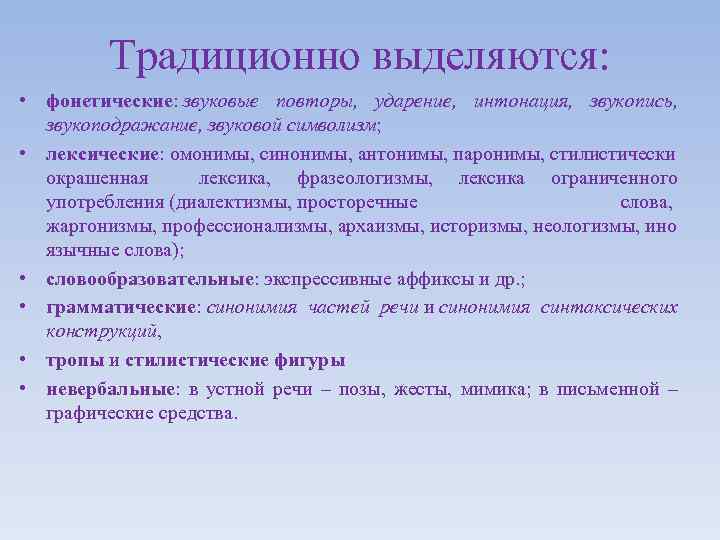 Традиционно выделяются:

• фонетические: звуковые повторы, ударение, интонация, звукопись, звукоподражание, звуковой символизм;
• лексические: омонимы, синонимы, антонимы, паронимы, стилистически окрашенная лексика, фразеологизмы, лексика ограниченного употребления (диалектизмы, просторечные слова, жаргонизмы, профессионализмы, архаизмы, историзмы, неологизмы, ино язычные слова);
• словообразовательные: экспрессивные аффиксы и др.;
• грамматические: синонимия частей речи и синонимия синтаксических конструкций,
• тропы и стилистические фигуры
• невербальные: в устной речи – позы, жесты, мимика; в письменной – графические средства.